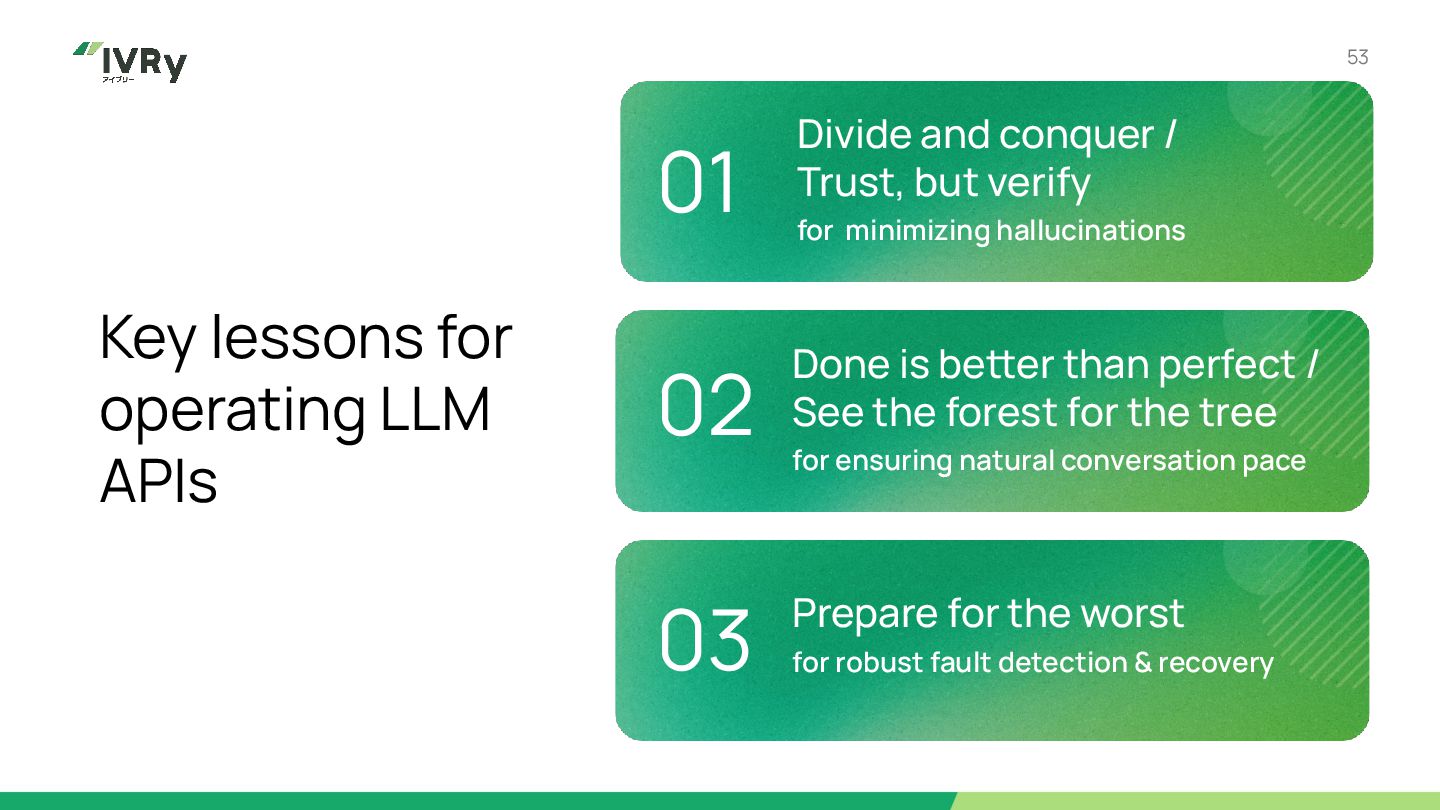 IVRy
アイブリー

53

Key lessons for operating LLM APIs

01 Divide and conquer / Trust, but verify
for minimizing hallucinations

02 Done is better than perfect / See the forest for the tree
for ensuring natural conversation pace

03 Prepare for the worst
for robust fault detection & recovery